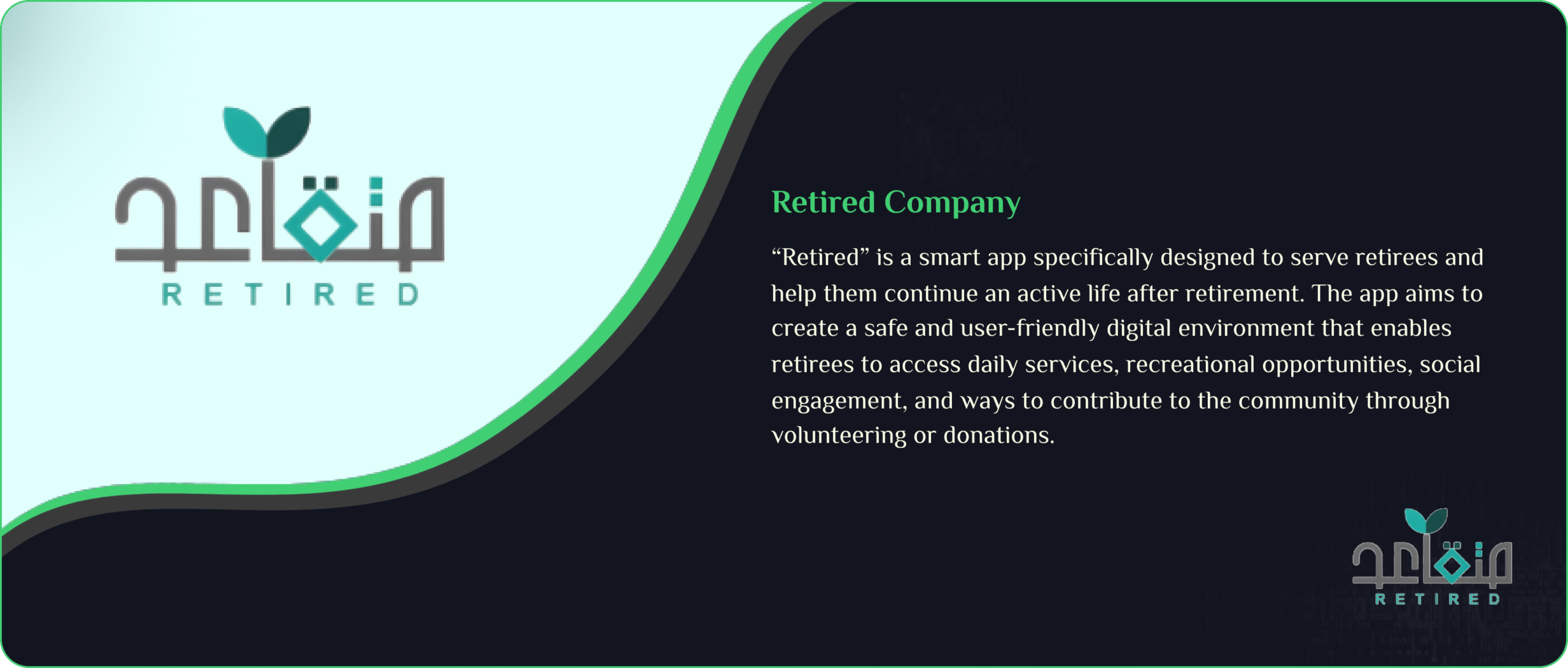 متقاعد
RETIRED

Retired Company

“Retired” is a smart app specifically designed to serve retirees and help them continue an active life after retirement. The app aims to create a safe and user-friendly digital environment that enables retirees to access daily services, recreational opportunities, social engagement, and ways to contribute to the community through volunteering or donations.

متقاعد
RETIRED